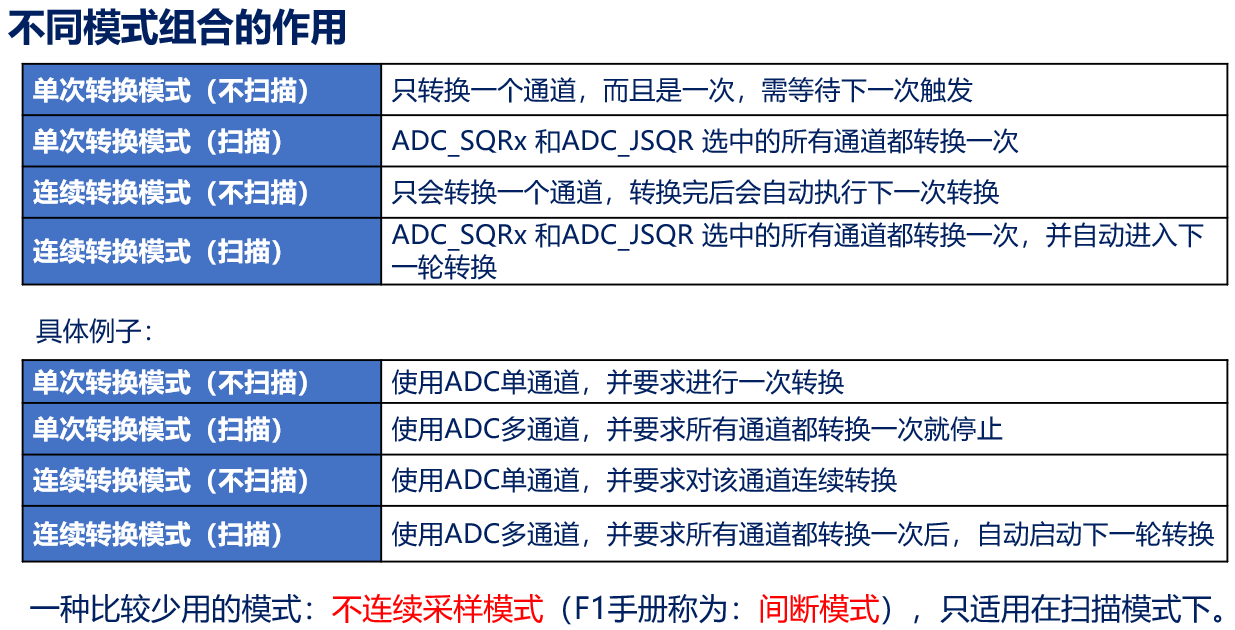 不同模式组合的作用

| 单次转换模式（不扫描） | 只转换一个通道，而且是一次，需等待下一次触发 |
|---|---|
| 单次转换模式（扫描） | ADC_SQRx 和ADC_JSQR 选中的所有通道都转换一次 |
| 连续转换模式（不扫描） | 只会转换一个通道，转换完后会自动执行下一次转换 |
| 连续转换模式（扫描） | ADC_SQRx 和ADC_JSQR 选中的所有通道都转换一次，并自动进入下一轮转换 |

具体例子：

| 单次转换模式（不扫描） | 使用ADC单通道，并要求进行一次转换 |
|---|---|
| 单次转换模式（扫描） | 使用ADC多通道，并要求所有通道都转换一次就停止 |
| 连续转换模式（不扫描） | 使用ADC单通道，并要求对该通道连续转换 |
| 连续转换模式（扫描） | 使用ADC多通道，并要求所有通道都转换一次后，自动启动下一轮转换 |

一种比较少用的模式：不连续采样模式（F1手册称为：间断模式），只适用在扫描模式下。